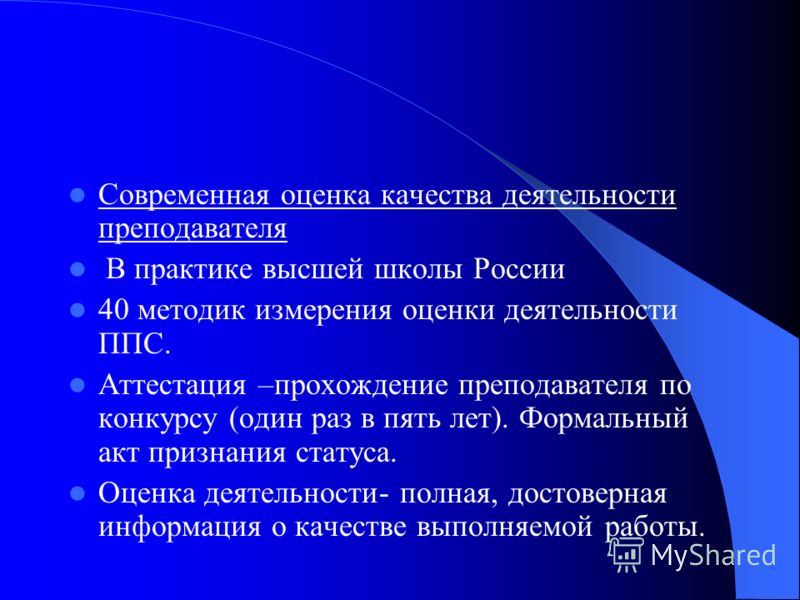 Современная оценка качества деятельности преподавателя

В практике высшей школы России

40 методик измерения оценки деятельности ППС.

Аттестация –прохождение преподавателя по конкурсу (один раз в пять лет). Формальный акт признания статуса.

Оценка деятельности- полная, достоверная информация о качестве выполняемой работы.

MyShared